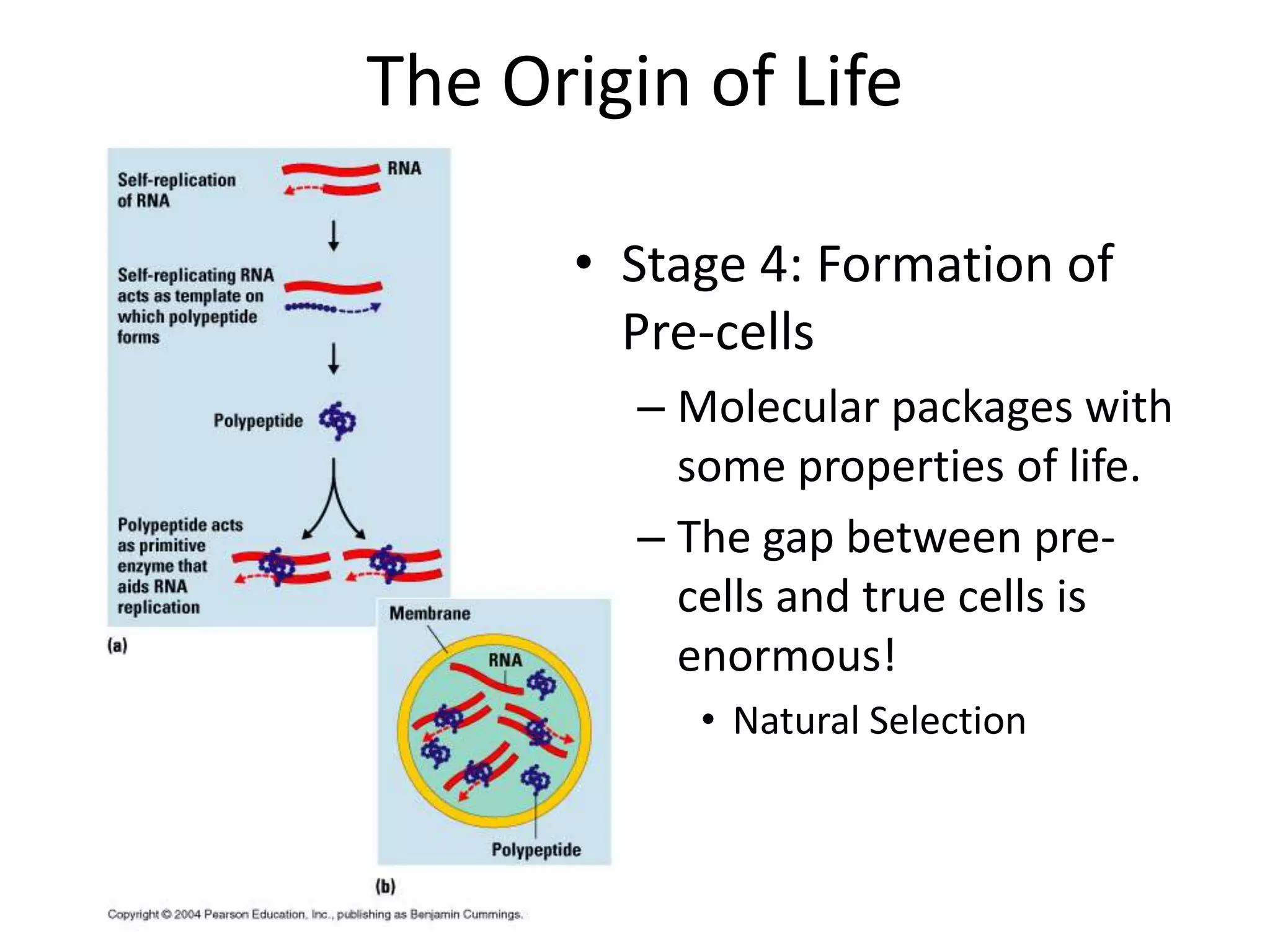 The Origin of Life

Self-replication of RNA

RNA

Self-replicating RNA acts as template on which polypeptide forms

Polypeptide

Polypeptide acts as primitive enzyme that aids RNA replication

(a)

Membrane

RNA

Polypeptide

(b)

Copyright © 2004 Pearson Education, Inc., publishing as Benjamin Cummings.

• Stage 4: Formation of Pre-cells

– Molecular packages with some properties of life.

– The gap between pre-cells and true cells is enormous!

• Natural Selection